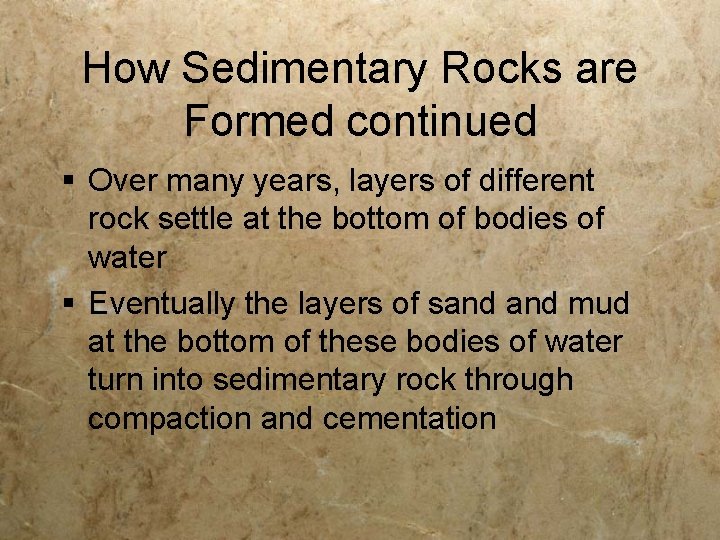 How Sedimentary Rocks are Formed continued

▪ Over many years, layers of different rock settle at the bottom of bodies of water

▪ Eventually the layers of sand and mud at the bottom of these bodies of water turn into sedimentary rock through compaction and cementation